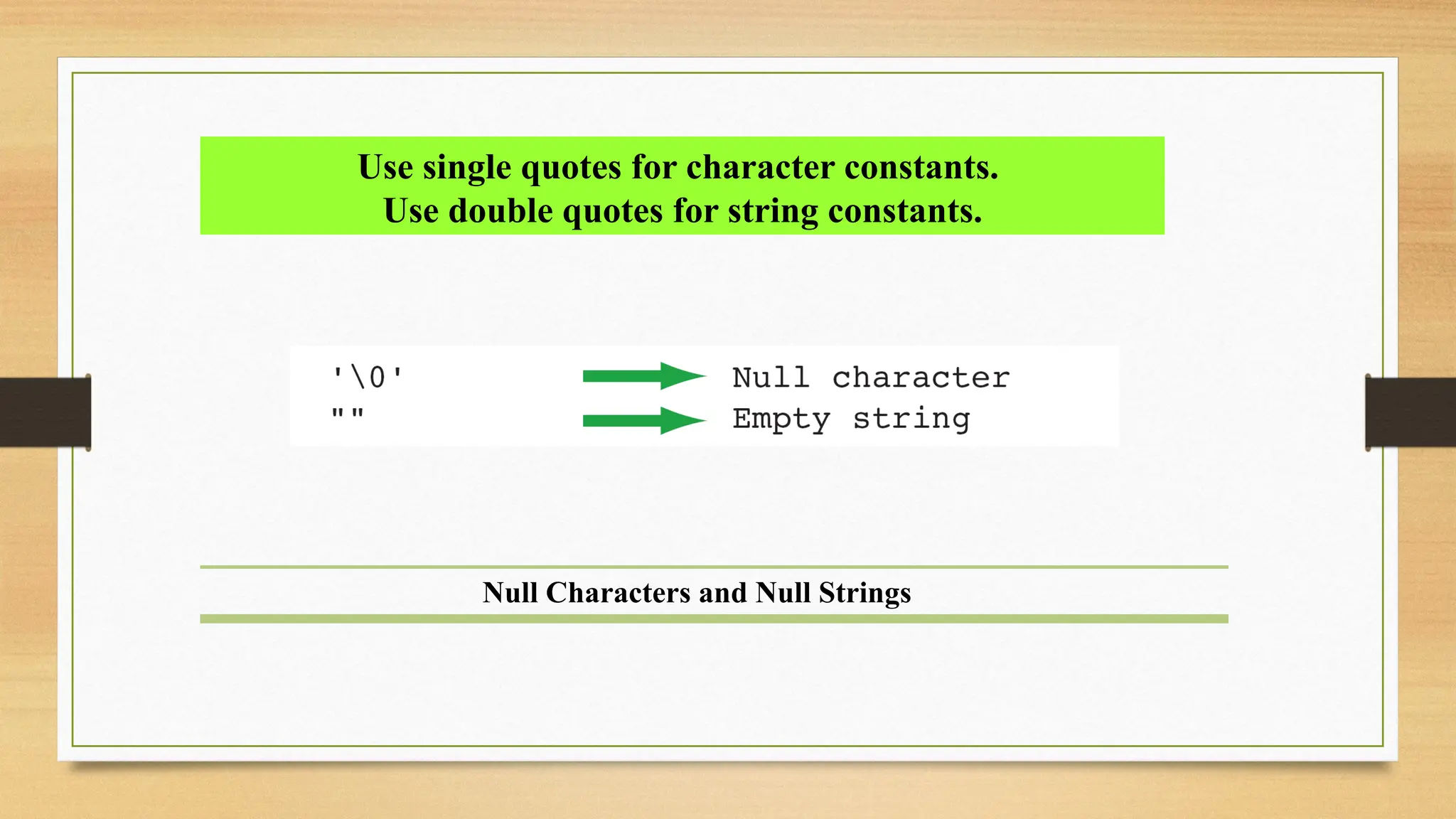 Use single quotes for character constants.
Use double quotes for string constants.

'\0' Null character
"" Empty string

Null Characters and Null Strings